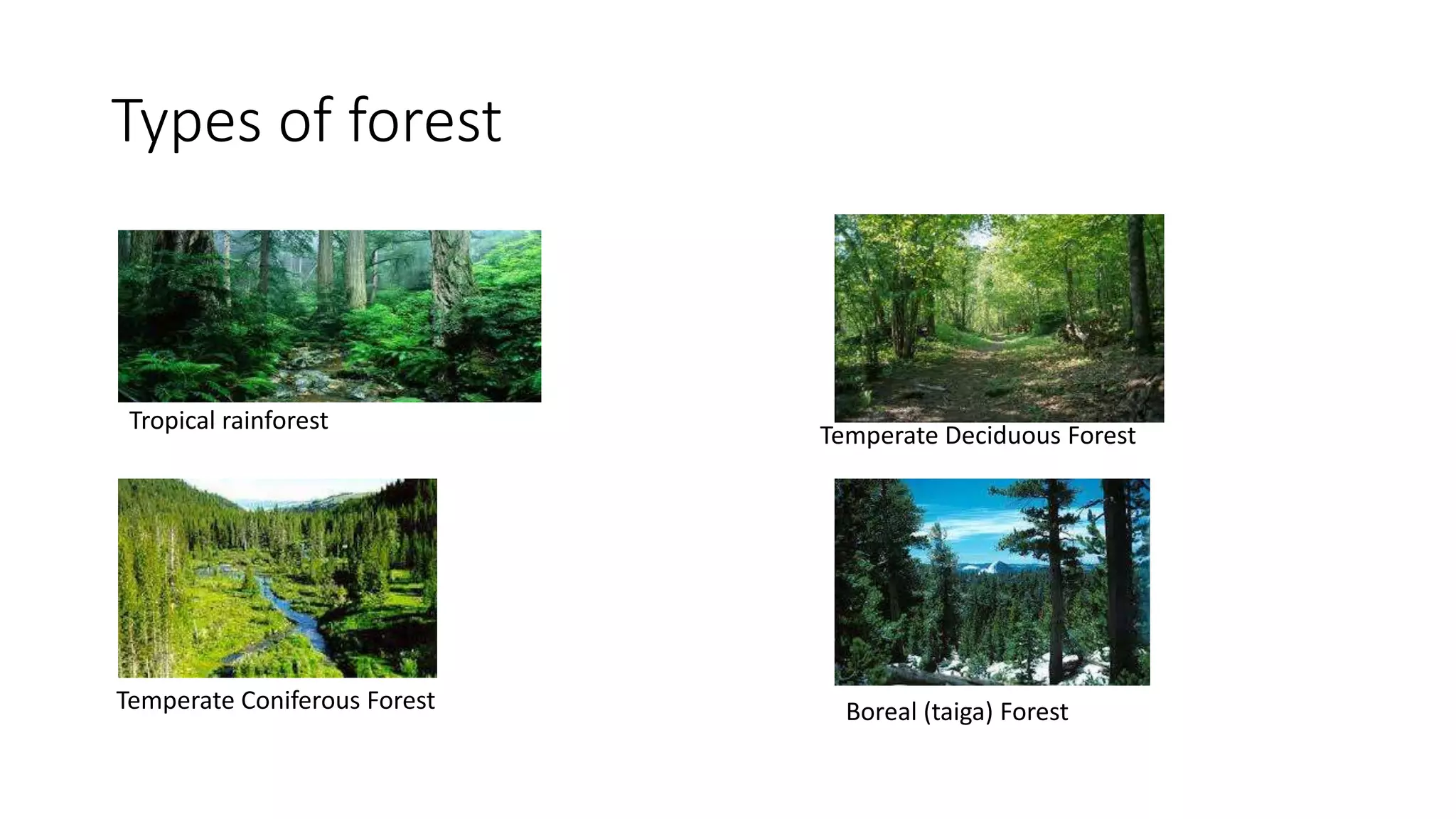 Types of forest

Tropical rainforest

Temperate Deciduous Forest

Temperate Coniferous Forest

Boreal (taiga) Forest